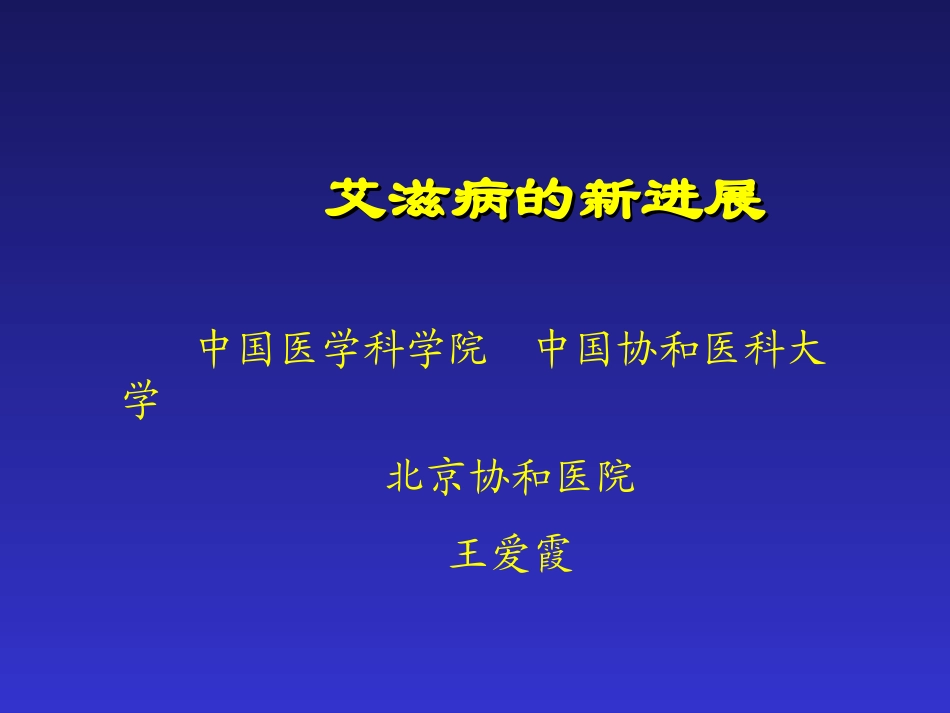 艾滋病的新进展

中国医学科学院　中国协和医科大学

北京协和医院

王爱霞